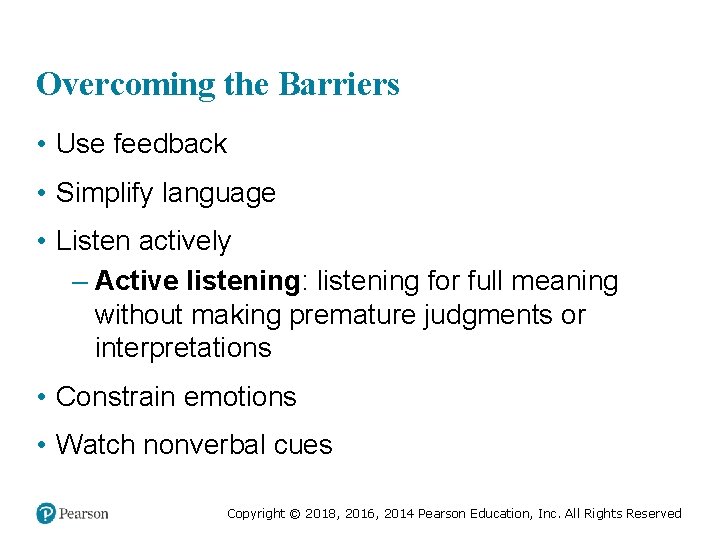 Overcoming the Barriers

• Use feedback

• Simplify language

• Listen actively

– Active listening: listening for full meaning without making premature judgments or interpretations

• Constrain emotions

• Watch nonverbal cues

Pearson

Copyright © 2018, 2016, 2014 Pearson Education, Inc. All Rights Reserved